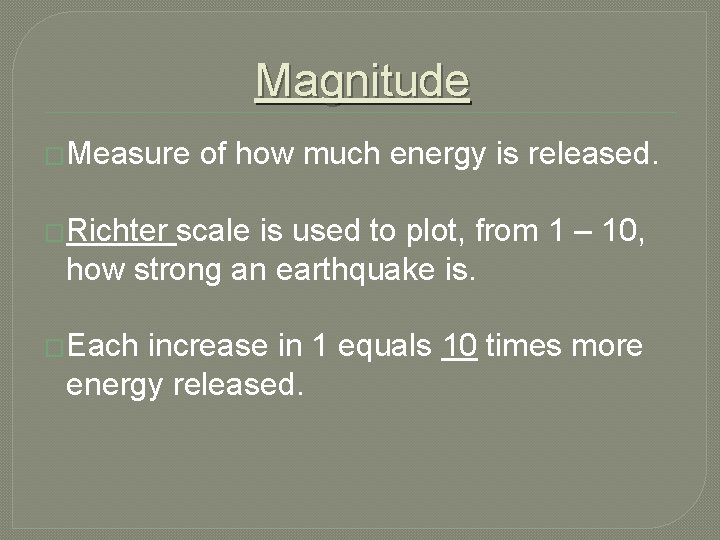 Magnitude

Measure of how much energy is released.

Richter scale is used to plot, from 1 – 10, how strong an earthquake is.

Each increase in 1 equals 10 times more energy released.